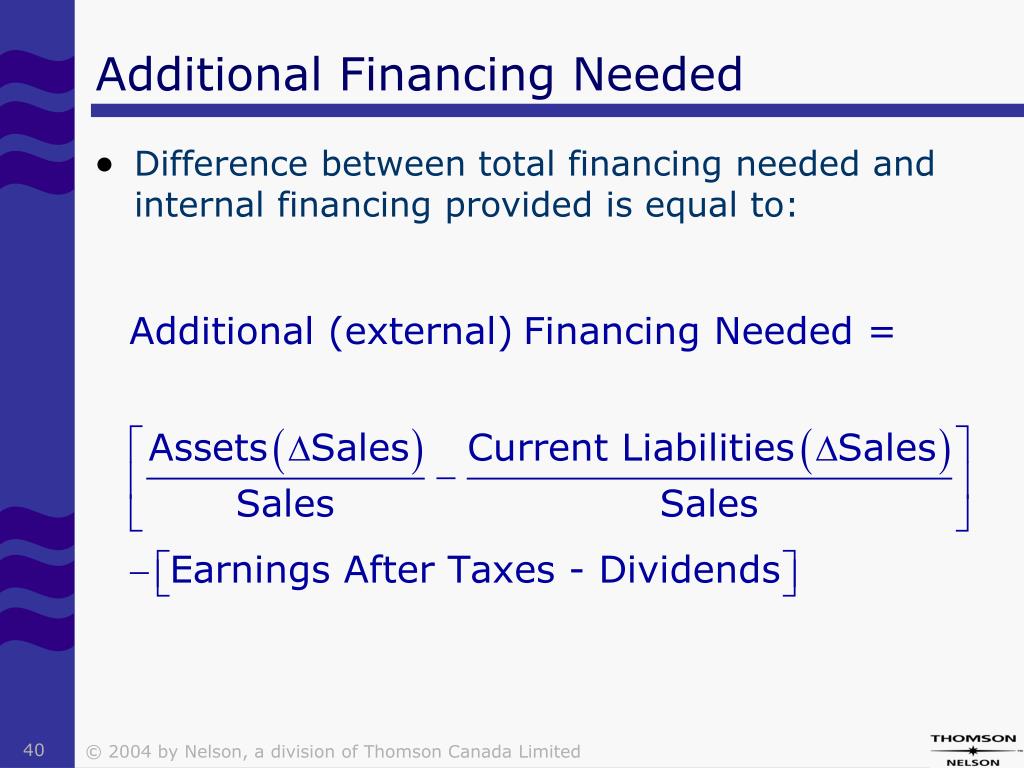 Additional Financing Needed

• Difference between total financing needed and internal financing provided is equal to:

Additional (external) Financing Needed =

$\left[\frac{\text{Assets}(\Delta\text{Sales})}{\text{Sales}} - \frac{\text{Current Liabilities}(\Delta\text{Sales})}{\text{Sales}}\right]$

$-\left[\text{Earnings After Taxes - Dividends}\right]$

40

© 2004 by Nelson, a division of Thomson Canada Limited

THOMSON NELSON